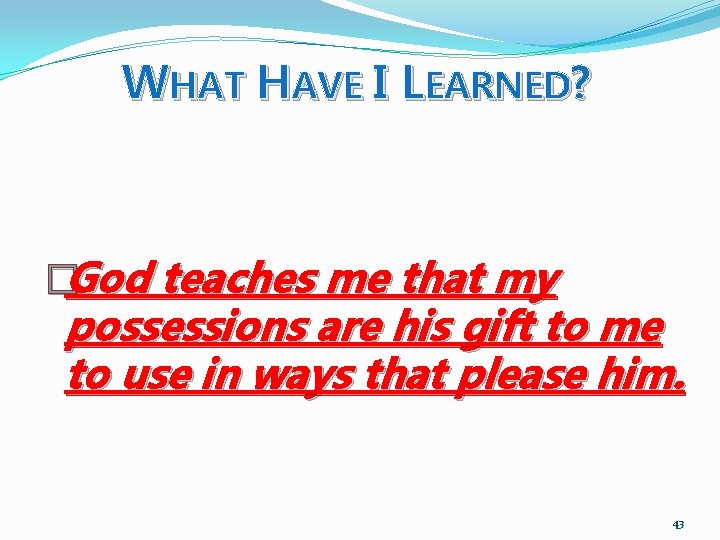 WHAT HAVE I LEARNED?

God teaches me that my possessions are his gift to me to use in ways that please him.

43